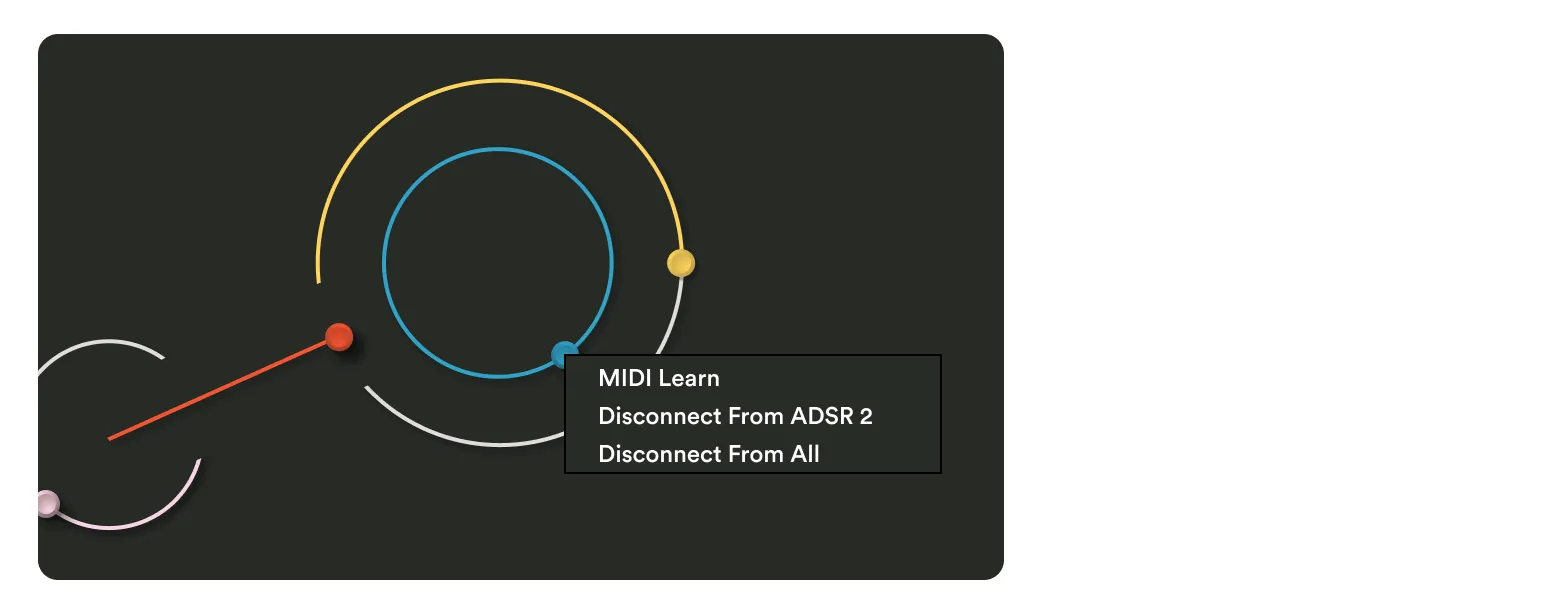 MIDI Learn
Disconnect From ADSR 2
Disconnect From All